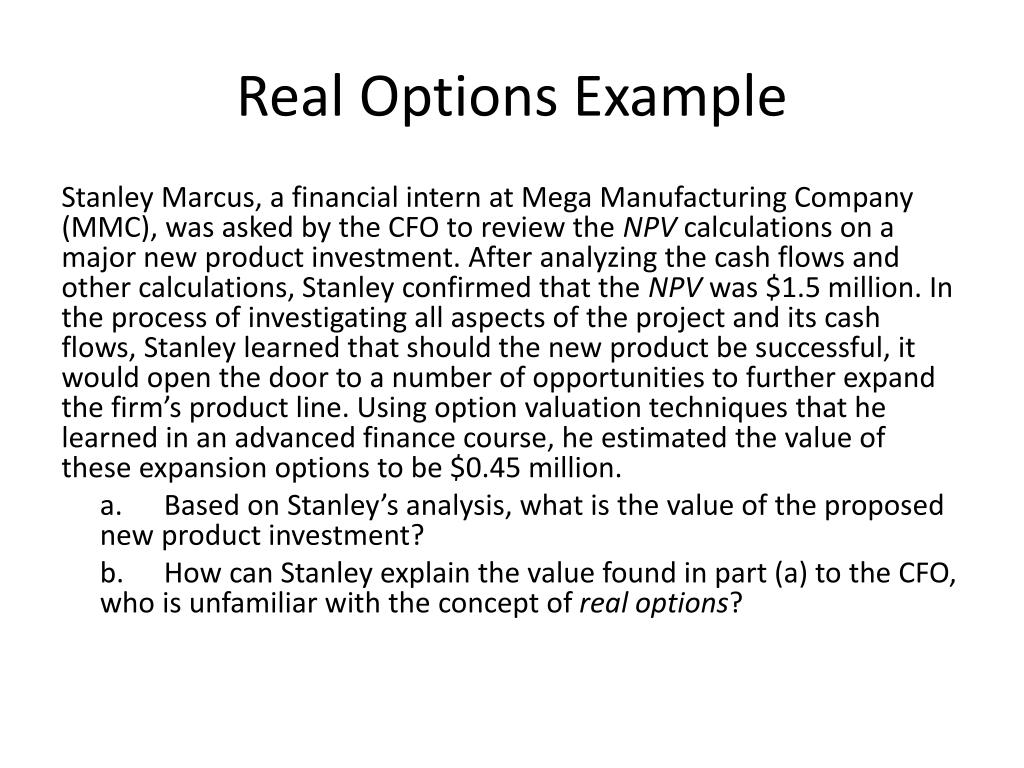 Real Options Example

Stanley Marcus, a financial intern at Mega Manufacturing Company (MMC), was asked by the CFO to review the NPV calculations on a major new product investment. After analyzing the cash flows and other calculations, Stanley confirmed that the NPV was \$1.5 million. In the process of investigating all aspects of the project and its cash flows, Stanley learned that should the new product be successful, it would open the door to a number of opportunities to further expand the firm's product line. Using option valuation techniques that he learned in an advanced finance course, he estimated the value of these expansion options to be \$0.45 million.

a. Based on Stanley's analysis, what is the value of the proposed new product investment?

b. How can Stanley explain the value found in part (a) to the CFO, who is unfamiliar with the concept of real options?